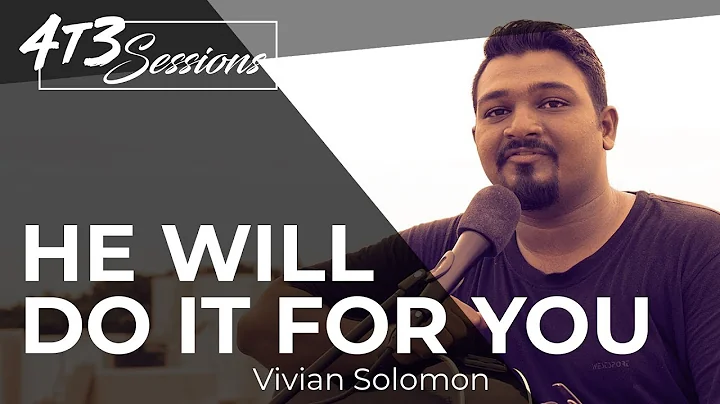 4T3 Sessions

HE WILL DO IT FOR YOU

Vivian Solomon